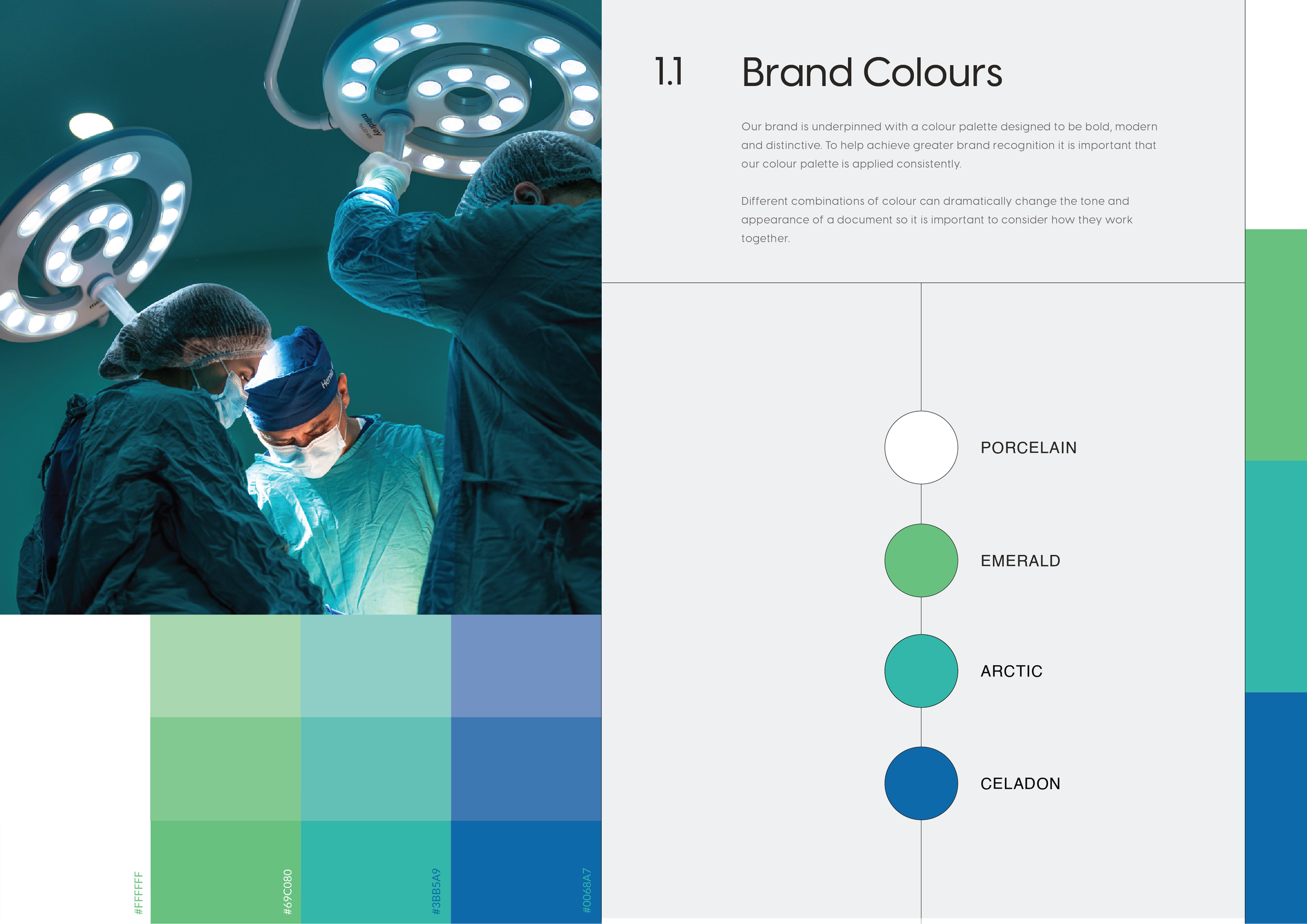 mindray

#FFFFFF

#69C080

#3BB5A9

#0068A7

1.1 Brand Colours

Our brand is underpinned with a colour palette designed to be bold, modern and distinctive. To help achieve greater brand recognition it is important that our colour palette is applied consistently.

Different combinations of colour can dramatically change the tone and appearance of a document so it is important to consider how they work together.

PORCELAIN

EMERALD

ARCTIC

CELADON